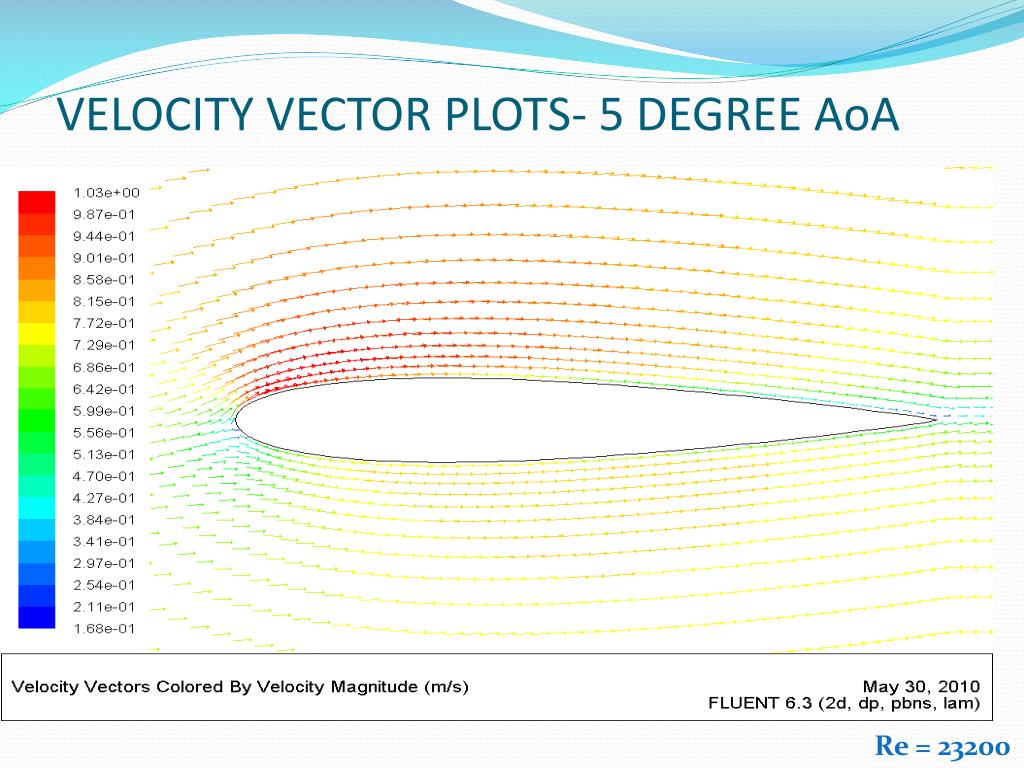 VELOCITY VECTOR PLOTS- 5 DEGREE AoA

1.03e+00
9.87e-01
9.44e-01
9.01e-01
8.58e-01
8.15e-01
7.72e-01
7.29e-01
6.86e-01
6.42e-01
5.99e-01
5.56e-01
5.13e-01
4.70e-01
4.27e-01
3.84e-01
3.41e-01
2.97e-01
2.54e-01
2.11e-01
1.68e-01

Velocity Vectors Colored By Velocity Magnitude (m/s)

May 30, 2010
FLUENT 6.3 (2d, dp, pbns, lam)

Re = 23200